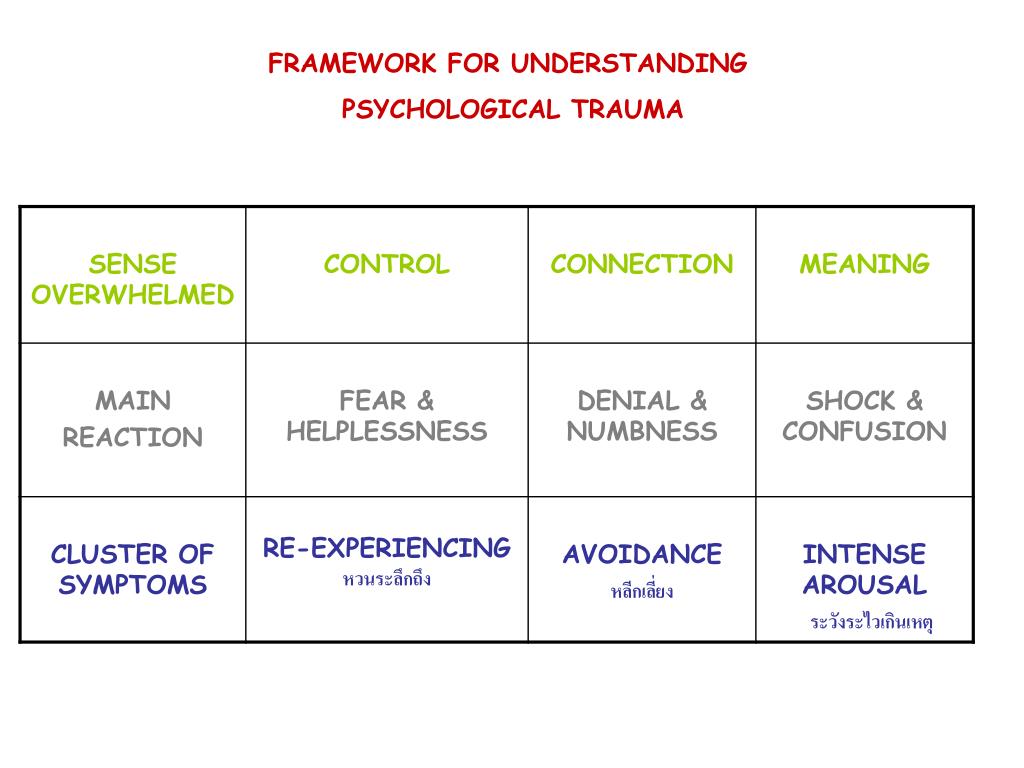 FRAMEWORK FOR UNDERSTANDING
PSYCHOLOGICAL TRAUMA

| SENSE OVERWHELMED | CONTROL | CONNECTION | MEANING |
|---|---|---|---|
| MAIN REACTION | FEAR & HELPLESSNESS | DENIAL & NUMBNESS | SHOCK & CONFUSION |
| CLUSTER OF SYMPTOMS | RE-EXPERIENCING หวนระลึกถึง | AVOIDANCE หลีกเลี่ยง | INTENSE AROUSAL ระวังระไวเกินเหตุ |